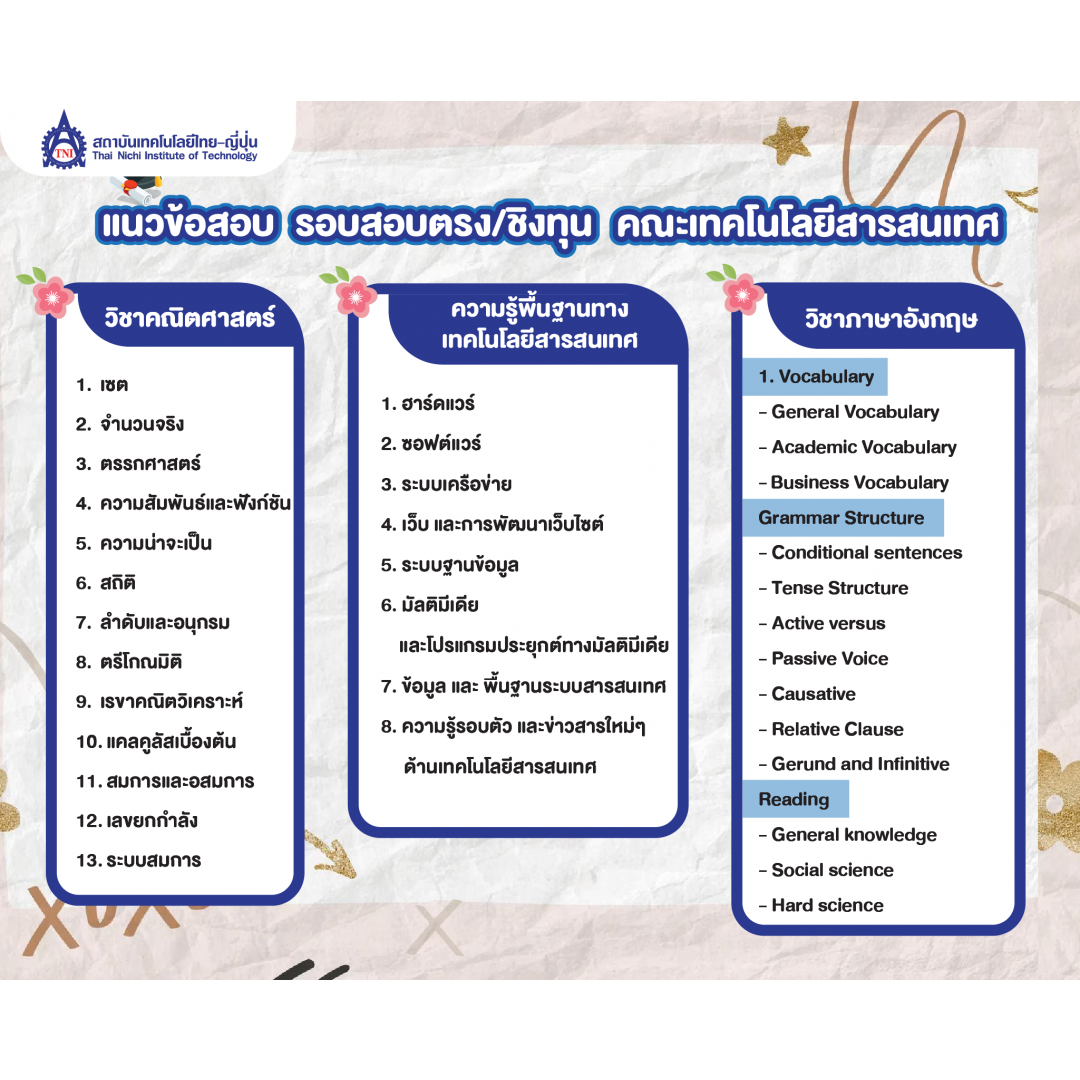 TNI สถาบันเทคโนโลยีไทย-ญี่ปุ่น Thai Nichi Institute of Technology

แนวข้อสอบ รอบสอบตรง/ชิงทุน คณะเทคโนโลยีสารสนเทศ

วิชาคณิตศาสตร์

1. เซต
2. จำนวนจริง
3. ตรรกศาสตร์
4. ความสัมพันธ์และฟังก์ชัน
5. ความน่าจะเป็น
6. สถิติ
7. ลำดับและอนุกรม
8. ตรีโกณมิติ
9. เรขาคณิตวิเคราะห์
10. แคลคูลัสเบื้องต้น
11. สมการและอสมการ
12. เลขยกกำลัง
13. ระบบสมการ

ความรู้พื้นฐานทาง เทคโนโลยีสารสนเทศ

1. ฮาร์ดแวร์
2. ซอฟต์แวร์
3. ระบบเครือข่าย
4. เว็บ และการพัฒนาเว็บไซต์
5. ระบบฐานข้อมูล
6. มัลติมีเดีย และโปรแกรมประยุกต์ทางมัลติมีเดีย
7. ข้อมูล และ พื้นฐานระบบสารสนเทศ
8. ความรู้รอบตัว และข่าวสารใหม่ๆ ด้านเทคโนโลยีสารสนเทศ

วิชาภาษาอังกฤษ

1. Vocabulary
- General Vocabulary
- Academic Vocabulary
- Business Vocabulary
Grammar Structure
- Conditional sentences
- Tense Structure
- Active versus
- Passive Voice
- Causative
- Relative Clause
- Gerund and Infinitive
Reading
- General knowledge
- Social science
- Hard science